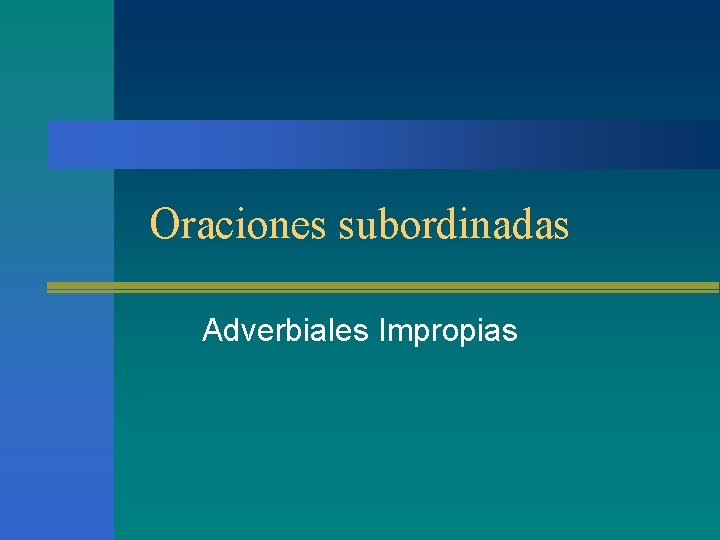 Oraciones subordinadas

Adverbiales Impropias